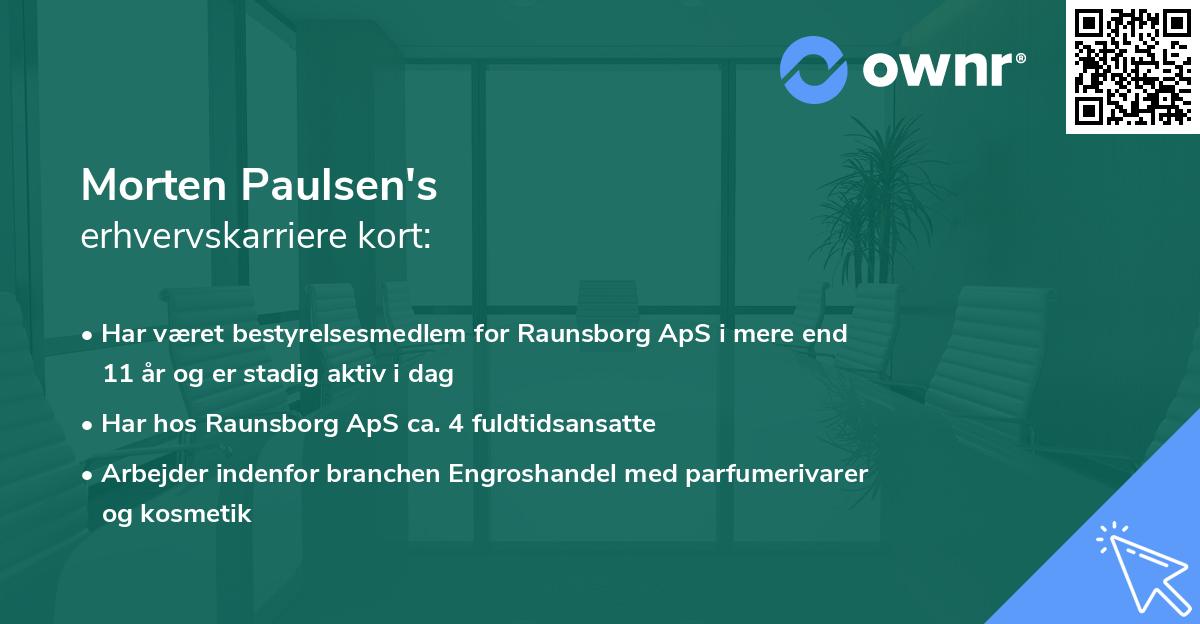 ownr®

Morten Paulsen's
erhvervskarriere kort:

• Har været bestyrelsesmedlem for Raunsborg ApS i mere end 11 år og er stadig aktiv i dag
• Har hos Raunsborg ApS ca. 4 fuldtidsansatte
• Arbejder indenfor branchen Engroshandel med parfumerivarer og kosmetik